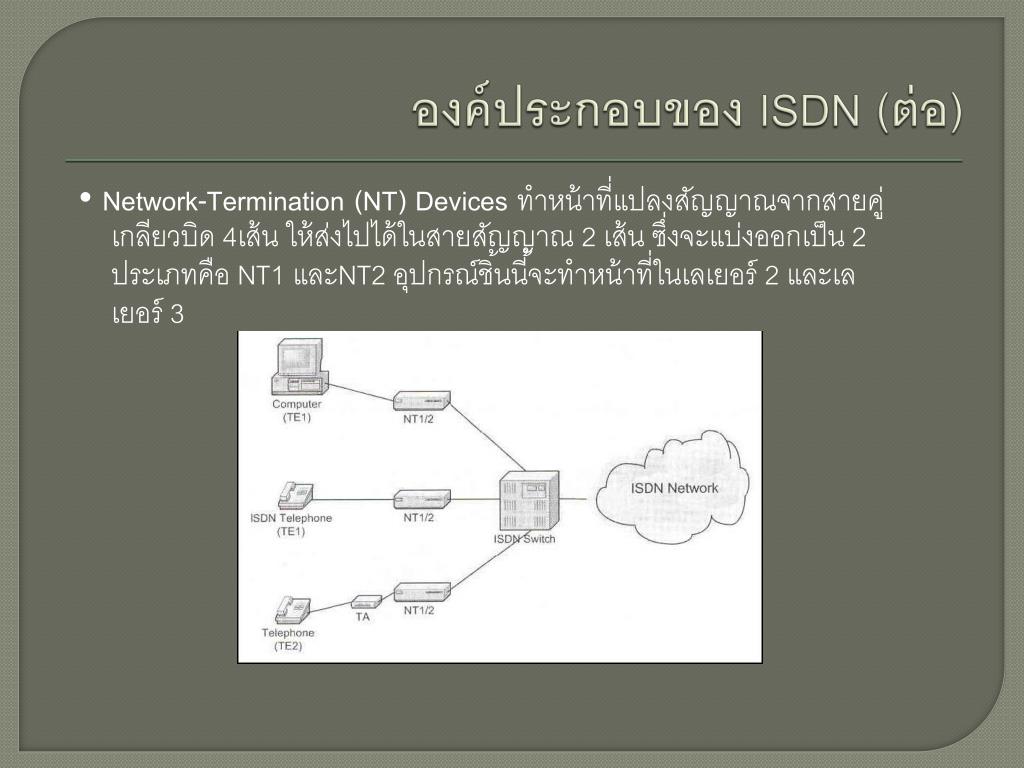 องค์ประกอบของ ISDN (ต่อ)

• Network-Termination (NT) Devices ทำหน้าที่แปลงสัญญาณจากสายคู่เกลียวบิด 4เส้น ให้ส่งไปได้ในสายสัญญาณ 2 เส้น ซึ่งจะแบ่งออกเป็น 2 ประเภทคือ NT1 และNT2 อุปกรณ์ชิ้นนี้จะทำหน้าที่ในเลเยอร์ 2 และเลเยอร์ 3

Computer (TE1)
NT1/2
ISDN Telephone (TE1)
NT1/2
ISDN Switch
ISDN Network
Telephone (TE2)
TA
NT1/2